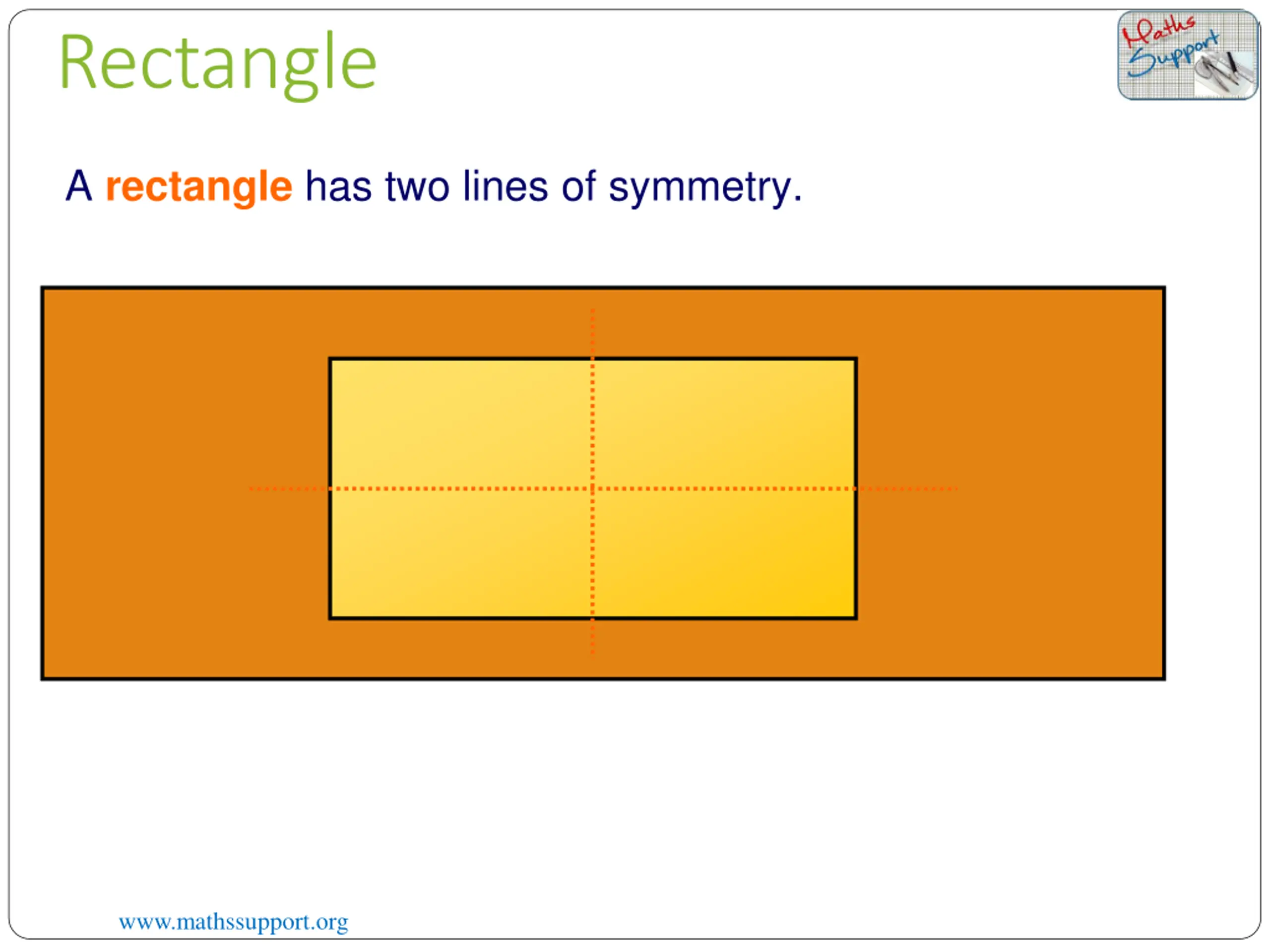 Rectangle

Maths Support

A rectangle has two lines of symmetry.

www.mathssupport.org